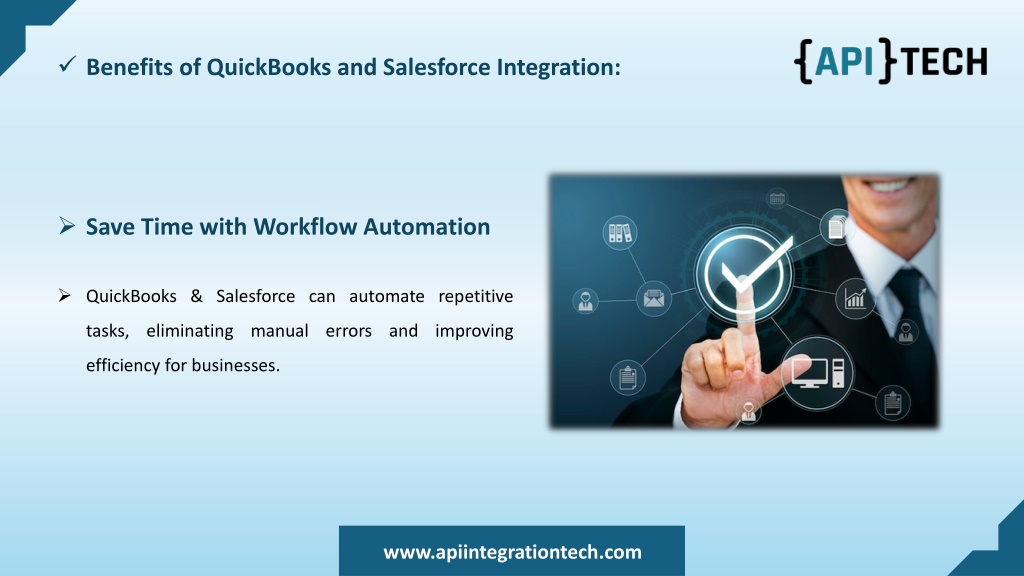 ✓ Benefits of QuickBooks and Salesforce Integration:

{API}TECH

➢ Save Time with Workflow Automation

➢ QuickBooks & Salesforce can automate repetitive tasks, eliminating manual errors and improving efficiency for businesses.

www.apiintegrationtech.com